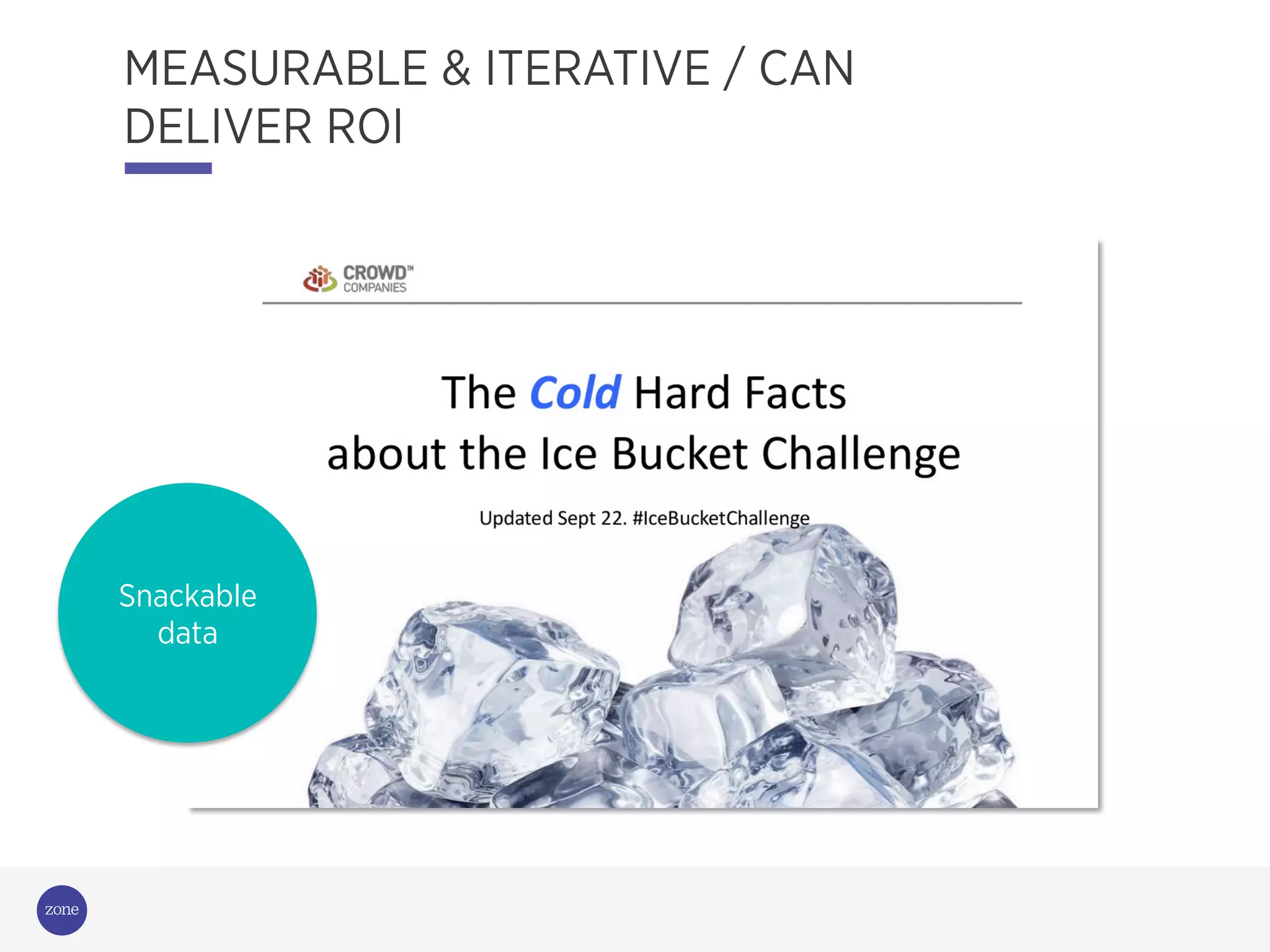 MEASURABLE & ITERATIVE / CAN DELIVER ROI

CROWD™
COMPANIES

The Cold Hard Facts
about the Ice Bucket Challenge

Updated Sept 22. #IceBucketChallenge

Snackable data

zone